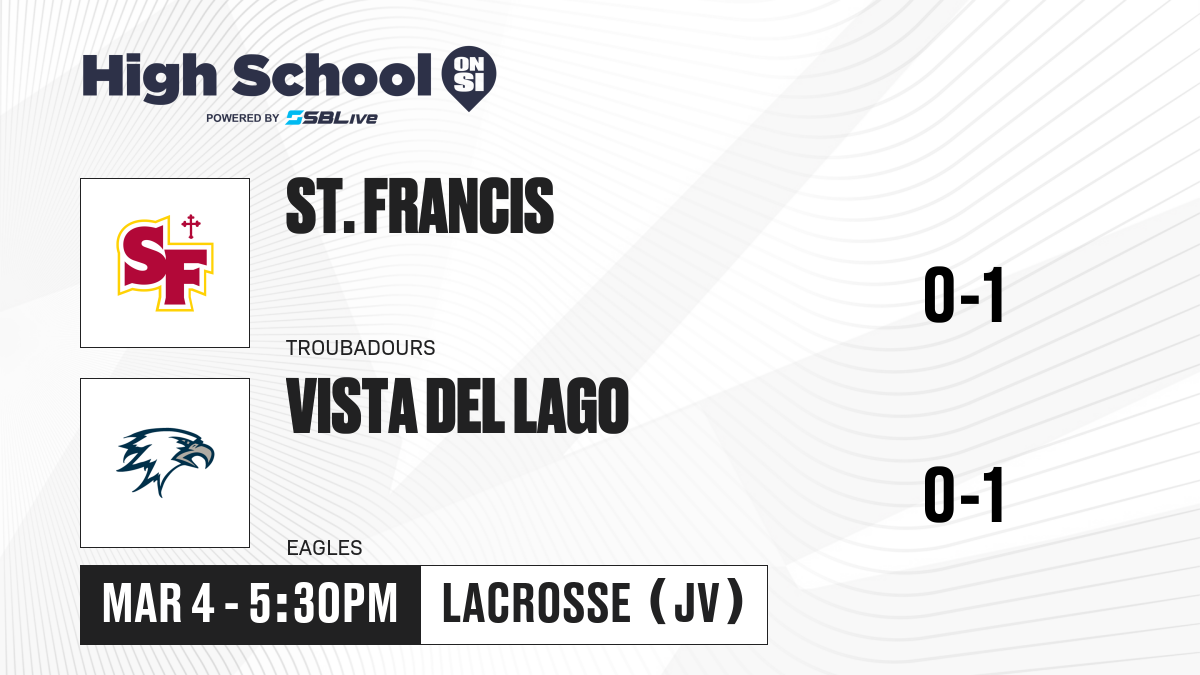 High School ON SI
POWERED BY SBLive

SF

ST. FRANCIS

0-1

TROUBADOURS

VISTA DEL LAGO

0-1

EAGLES

MAR 4 - 5:30PM

LACROSSE (JV)